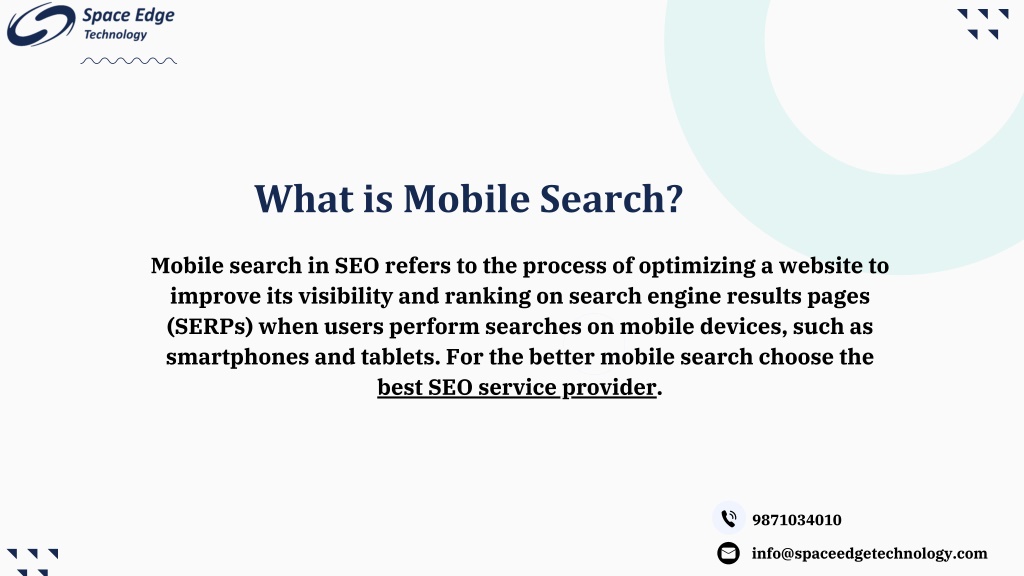 Space Edge
Technology

What is Mobile Search?

Mobile search in SEO refers to the process of optimizing a website to improve its visibility and ranking on search engine results pages (SERPs) when users perform searches on mobile devices, such as smartphones and tablets. For the better mobile search choose the best SEO service provider.

9871034010

info@spaceedgetechnology.com